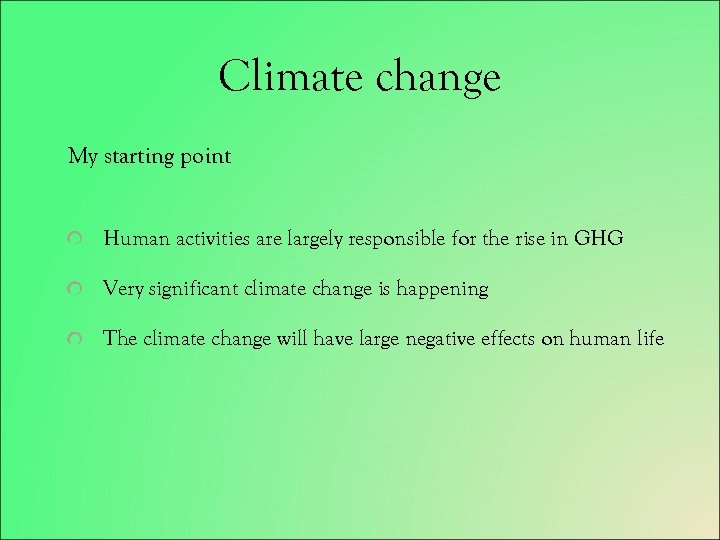 Climate change

My starting point

Human activities are largely responsible for the rise in GHG

Very significant climate change is happening

The climate change will have large negative effects on human life